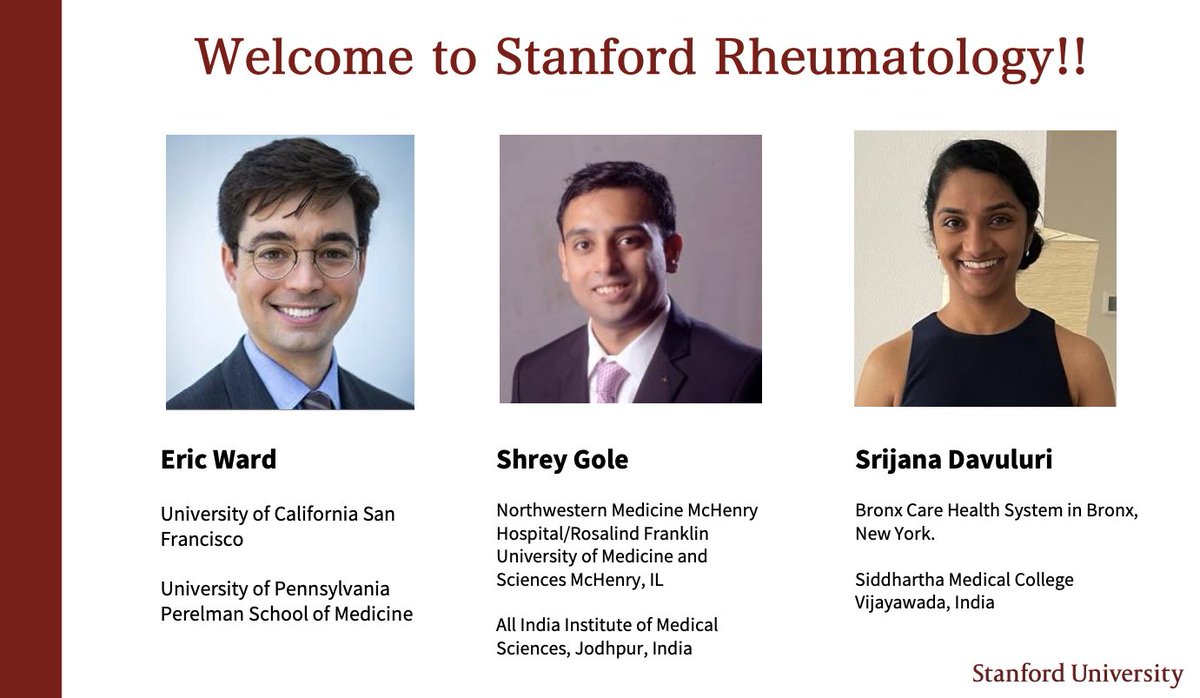 Welcome to Stanford Rheumatology!!

Eric Ward

University of California San Francisco

University of Pennsylvania Perelman School of Medicine

Shrey Gole

Northwestern Medicine McHenry Hospital/Rosalind Franklin University of Medicine and Sciences McHenry, IL

All India Institute of Medical Sciences, Jodhpur, India

Srijana Davuluri

Bronx Care Health System in Bronx, New York.

Siddhartha Medical College Vijayawada, India

Stanford University